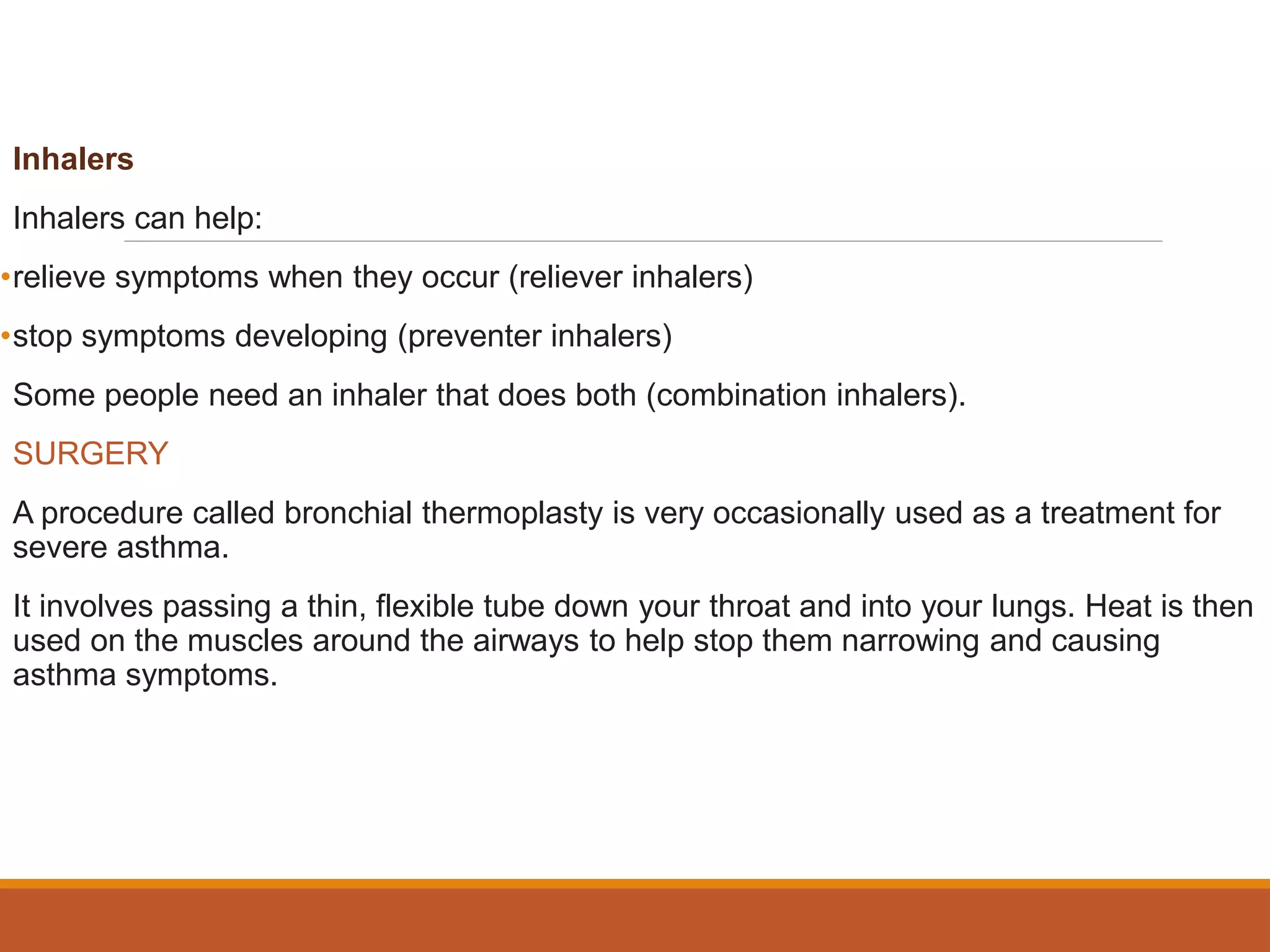 Inhalers

Inhalers can help:

•relieve symptoms when they occur (reliever inhalers)

•stop symptoms developing (preventer inhalers)

Some people need an inhaler that does both (combination inhalers).

SURGERY

A procedure called bronchial thermoplasty is very occasionally used as a treatment for severe asthma.

It involves passing a thin, flexible tube down your throat and into your lungs. Heat is then used on the muscles around the airways to help stop them narrowing and causing asthma symptoms.